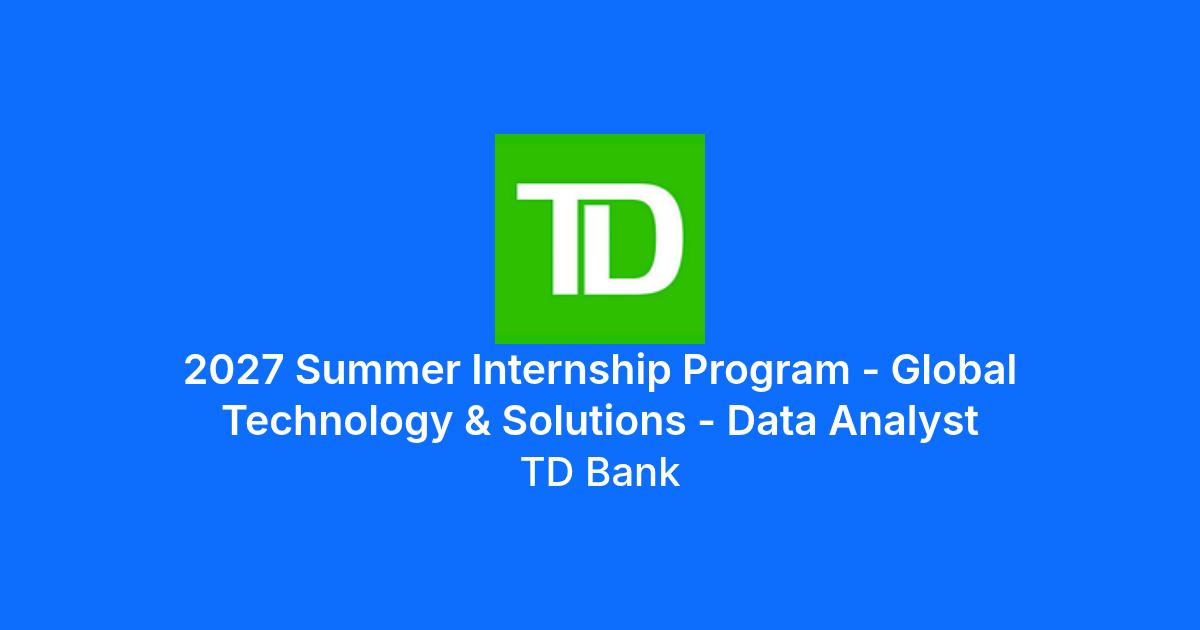 TD

2027 Summer Internship Program - Global Technology & Solutions - Data Analyst

TD Bank